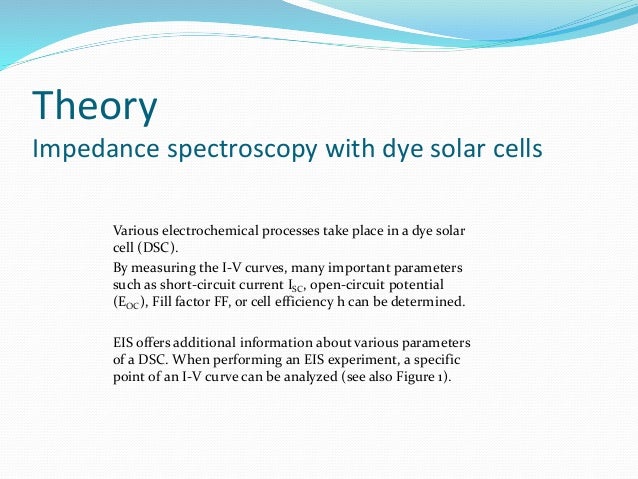 Theory
Impedance spectroscopy with dye solar cells

Various electrochemical processes take place in a dye solar cell (DSC).

By measuring the I-V curves, many important parameters such as short-circuit current $I_{SC}$, open-circuit potential ($E_{OC}$), Fill factor FF, or cell efficiency h can be determined.

EIS offers additional information about various parameters of a DSC. When performing an EIS experiment, a specific point of an I-V curve can be analyzed (see also Figure 1).